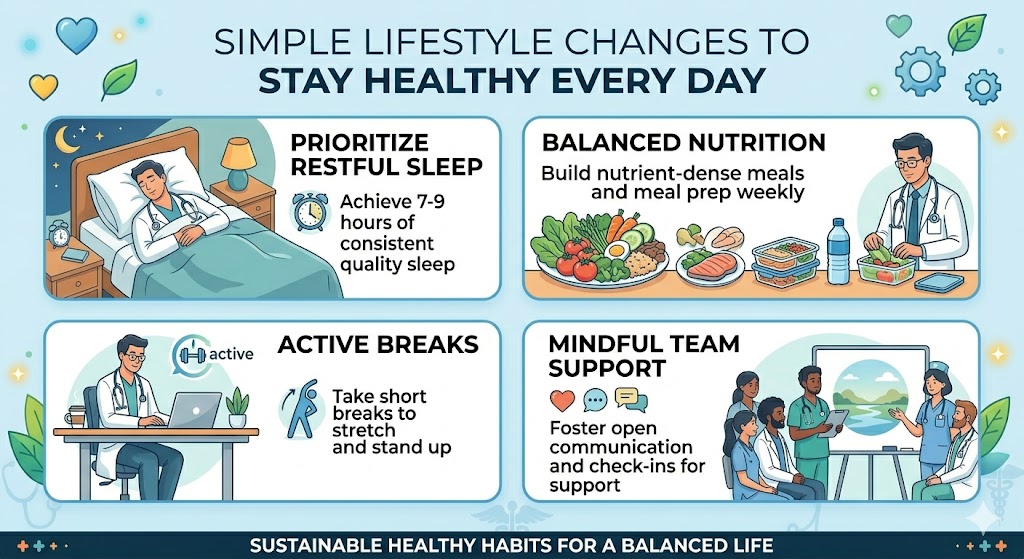 SIMPLE LIFESTYLE CHANGES TO
STAY HEALTHY EVERY DAY

PRIORITIZE RESTFUL SLEEP

Achieve 7-9 hours of consistent quality sleep

BALANCED NUTRITION

Build nutrient-dense meals and meal prep weekly

active

ACTIVE BREAKS

Take short breaks to stretch and stand up

MINDFUL TEAM SUPPORT

Foster open communication and check-ins for support

SUSTAINABLE HEALTHY HABITS FOR A BALANCED LIFE